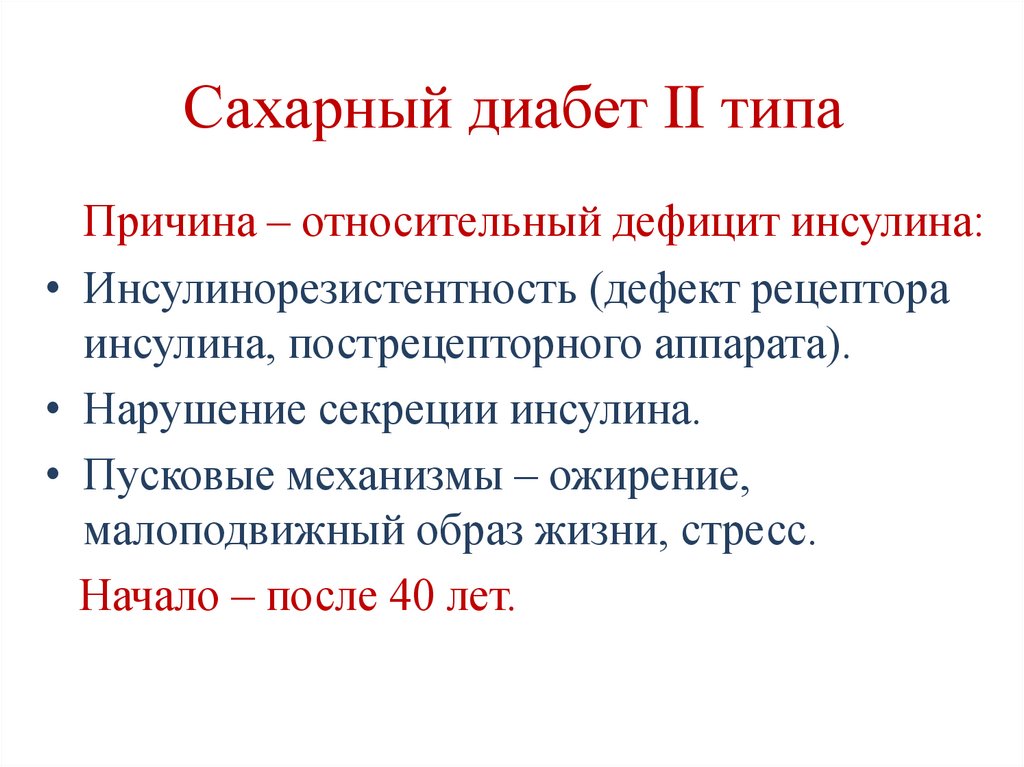 Сахарный диабет II типа

Причина – относительный дефицит инсулина:

• Инсулинорезистентность (дефект рецептора инсулина, пострецепторного аппарата).
• Нарушение секреции инсулина.
• Пусковые механизмы – ожирение, малоподвижный образ жизни, стресс.

Начало – после 40 лет.